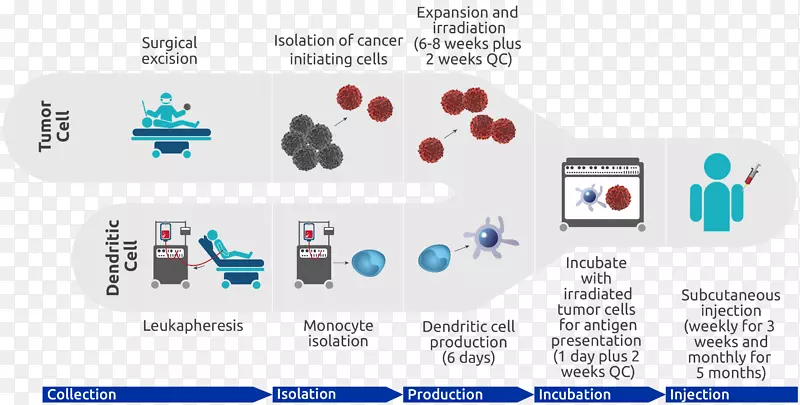 Tumor Cell

Surgical excision

Isolation of cancer initiating cells

Expansion and irradiation (6-8 weeks plus 2 weeks QC)

Dendritic Cell

Leukapheresis

Monocyte isolation

Dendritic cell production (6 days)

Incubate with irradiated tumor cells for antigen presentation (1 day plus 2 weeks QC)

Subcutaneous injection (weekly for 3 weeks and monthly for 5 months)

Collection

Isolation

Production

Incubation

Injection